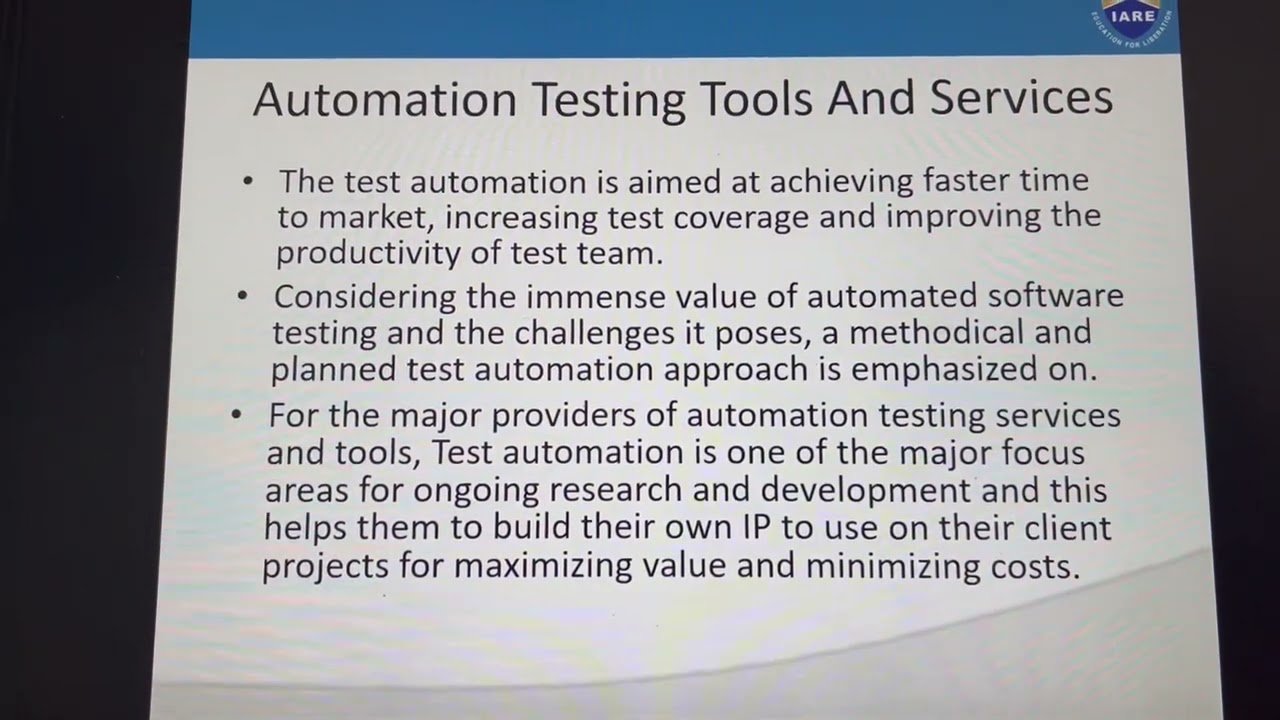 IARE
EDUCATION FOR LIBERATION

Automation Testing Tools And Services

• The test automation is aimed at achieving faster time to market, increasing test coverage and improving the productivity of test team.
• Considering the immense value of automated software testing and the challenges it poses, a methodical and planned test automation approach is emphasized on.
• For the major providers of automation testing services and tools, Test automation is one of the major focus areas for ongoing research and development and this helps them to build their own IP to use on their client projects for maximizing value and minimizing costs.